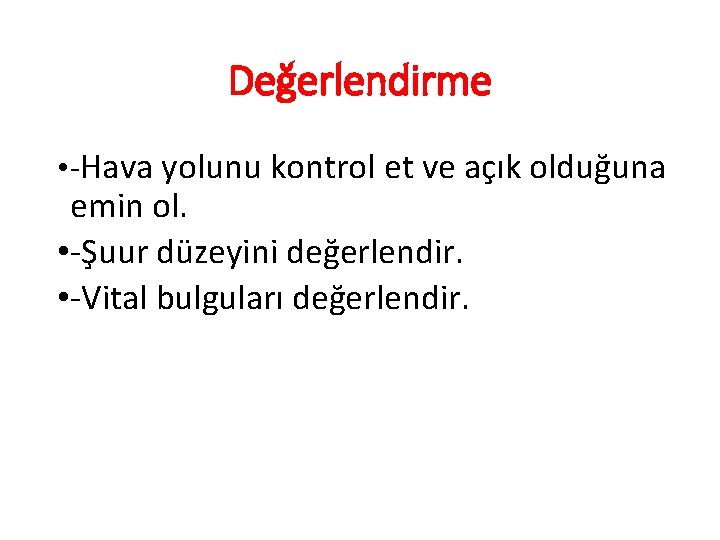 Değerlendirme

• -Hava yolunu kontrol et ve açık olduğuna emin ol.
• -Şuur düzeyini değerlendir.
• -Vital bulguları değerlendir.